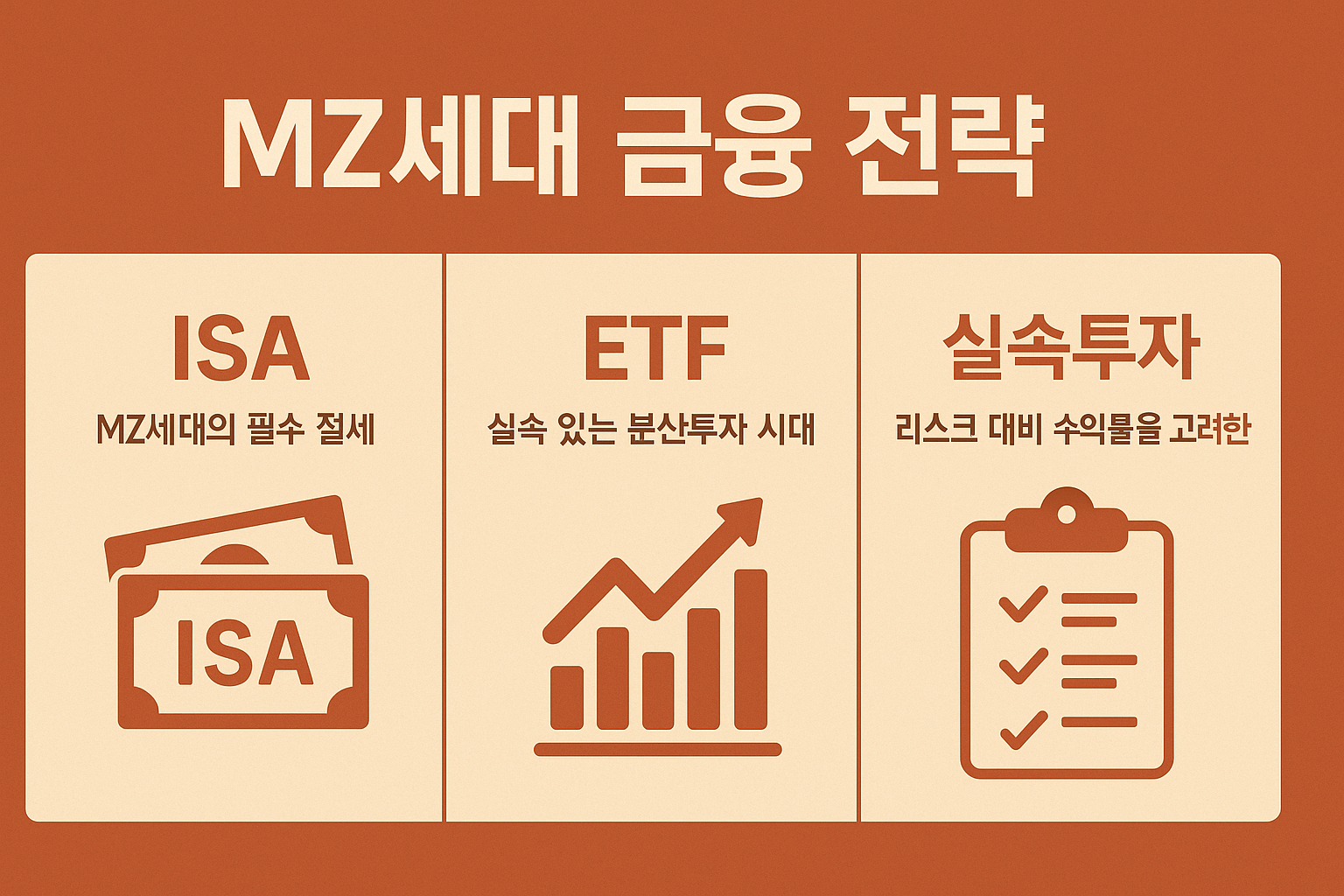 MZ세대 금융 전략

ISA
MZ세대의 필수 절세

ISA

ETF
실속 있는 분산투자 시대

실속투자
리스크 대비 수익률을 고려한